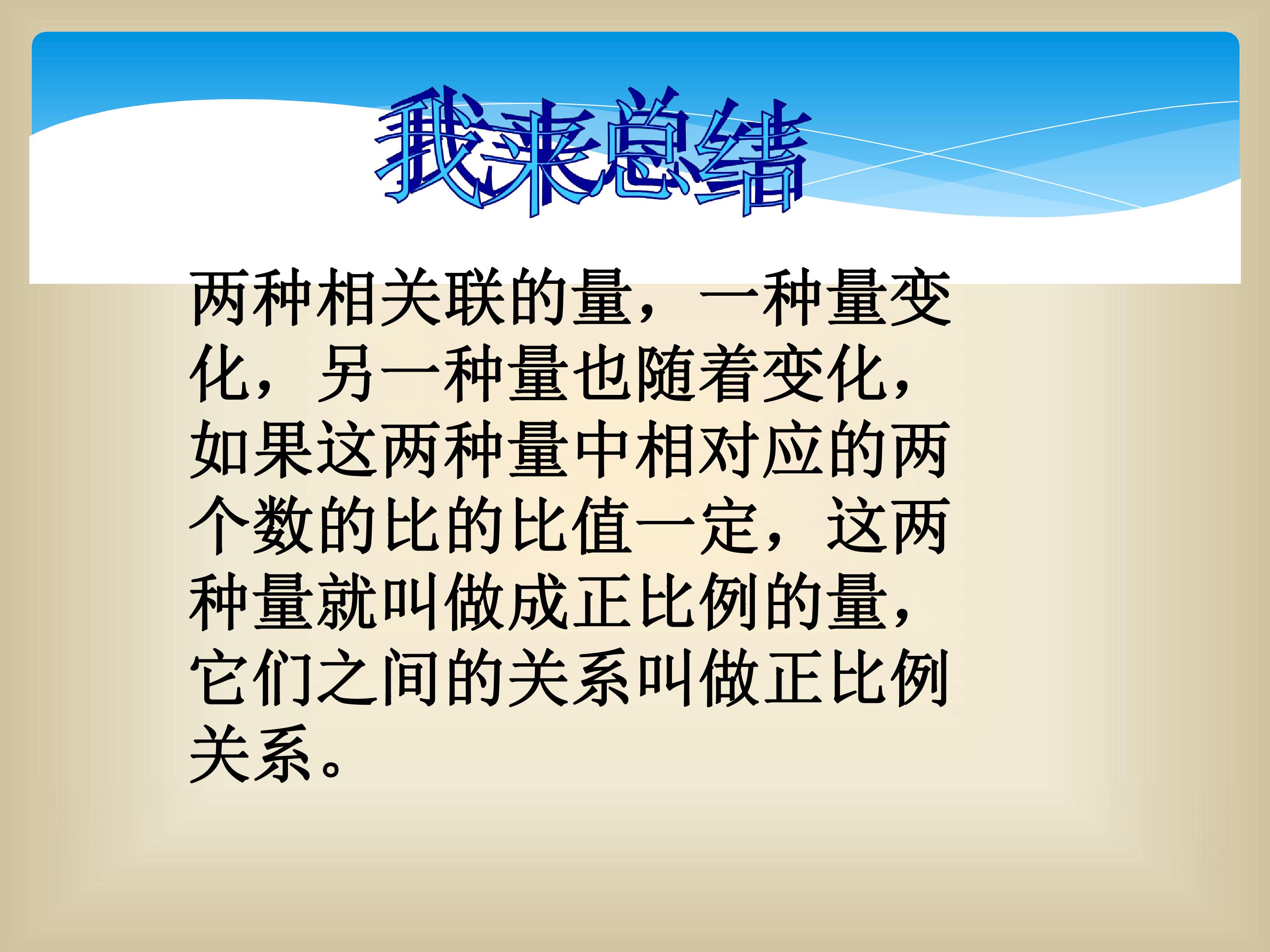 我来总结

两种相关联的量，一种量变化，另一种量也随着变化，如果这两种量中相对应的两个数的比的比值一定，这两种量就叫做成正比例的量，它们之间的关系叫做正比例关系。